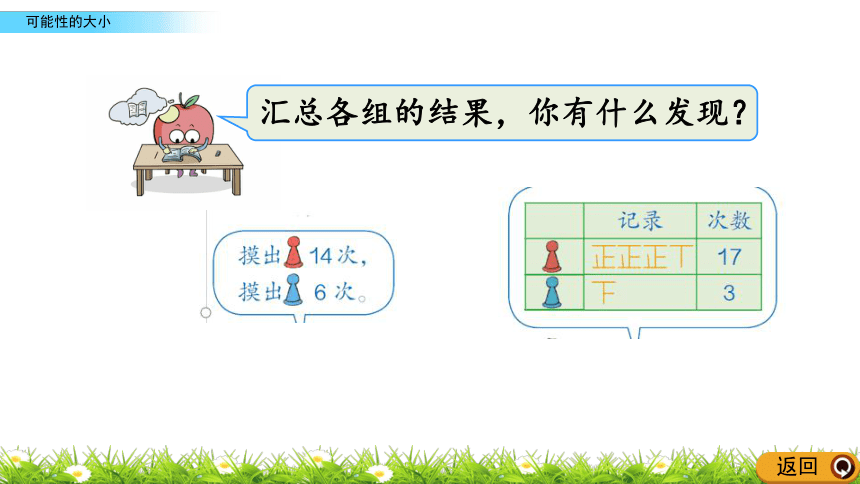 可能性的大小

汇总各组的结果，你有什么发现？

摸出 14 次，
摸出 6 次。

|  | 记录 | 次数 |
|---|---|---|
|  | 正正正丅 | 17 |
|  | 下 | 3 |

返回